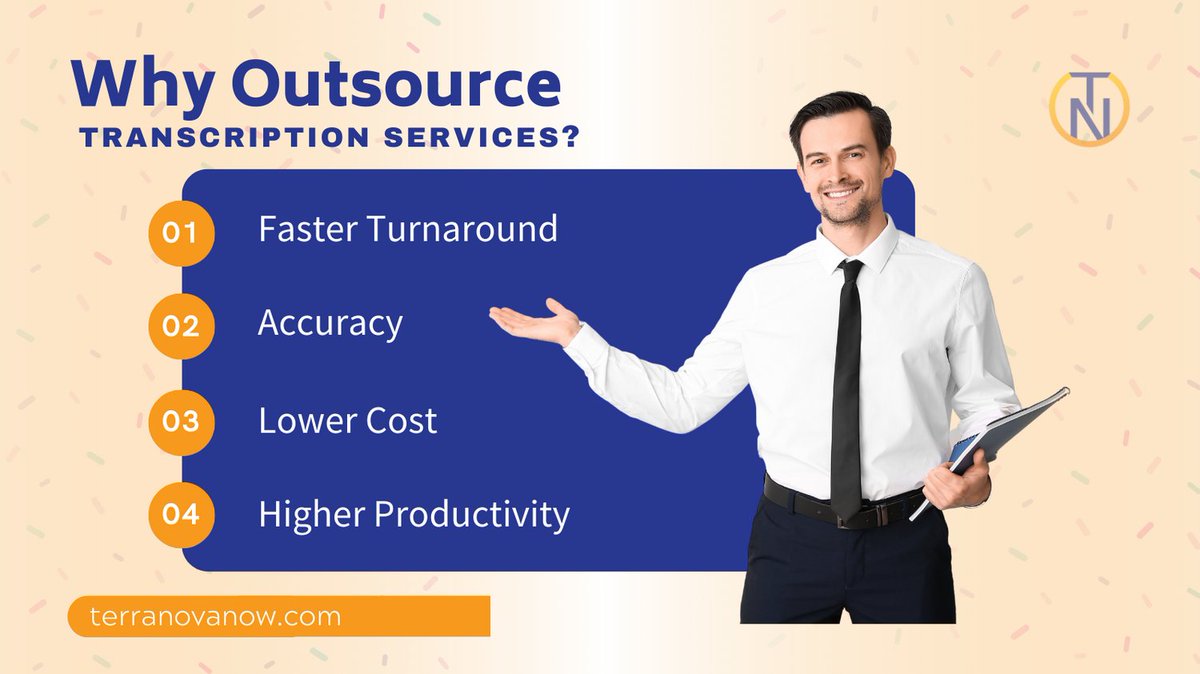 Why Outsource
TRANSCRIPTION SERVICES?

TN

01 Faster Turnaround

02 Accuracy

03 Lower Cost

04 Higher Productivity

terranovanow.com